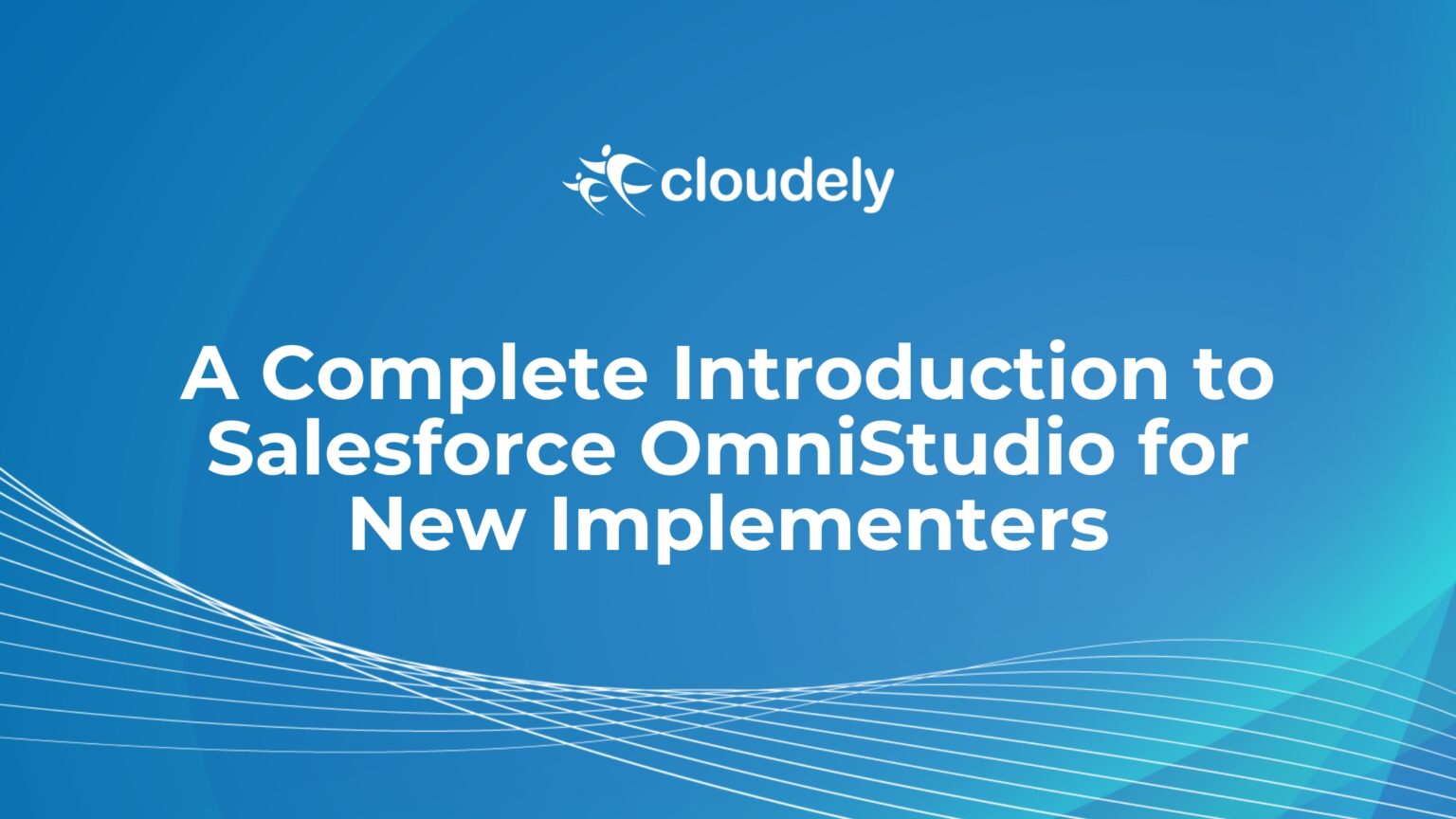 cloudely

A Complete Introduction to Salesforce OmniStudio for New Implementers